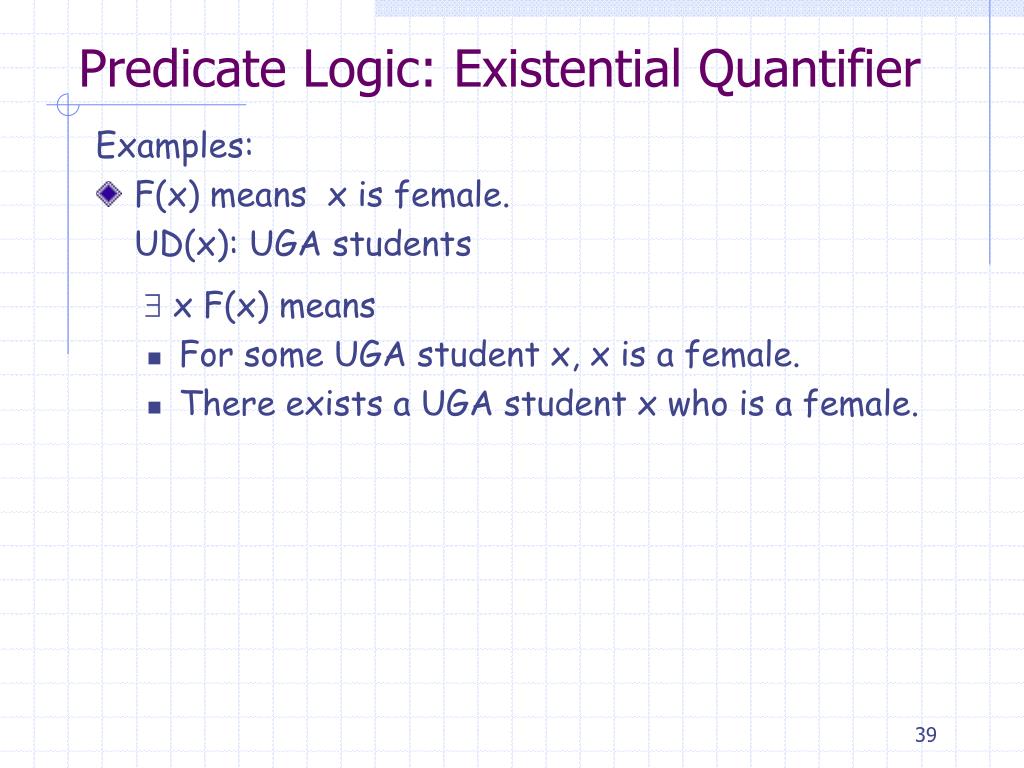 Predicate Logic: Existential Quantifier

Examples:

F(x) means x is female.
UD(x): UGA students

$\exists$ x F(x) means

For some UGA student x, x is a female.

There exists a UGA student x who is a female.

39